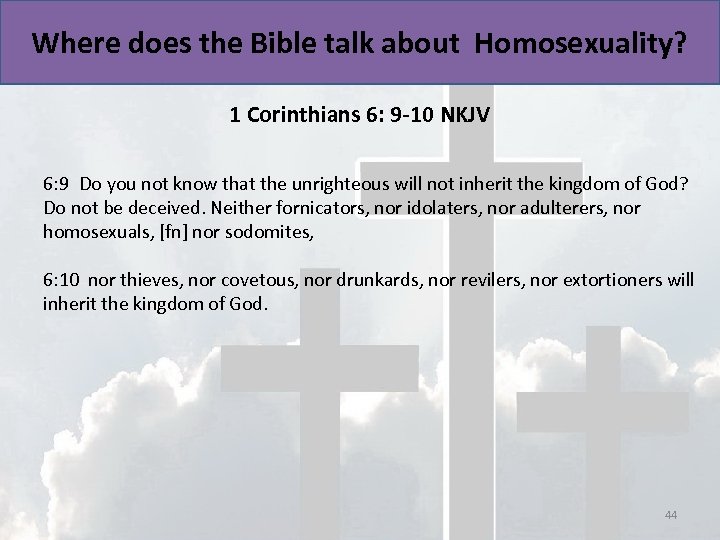 Where does the Bible talk about  Homosexuality?

1 Corinthians 6: 9-10 NKJV

6:9  Do you not know that the unrighteous will not inherit the kingdom of God? Do not be deceived. Neither fornicators, nor idolaters, nor adulterers, nor homosexuals, [fn] nor sodomites,

6:10  nor thieves, nor covetous, nor drunkards, nor revilers, nor extortioners will inherit the kingdom of God.

44